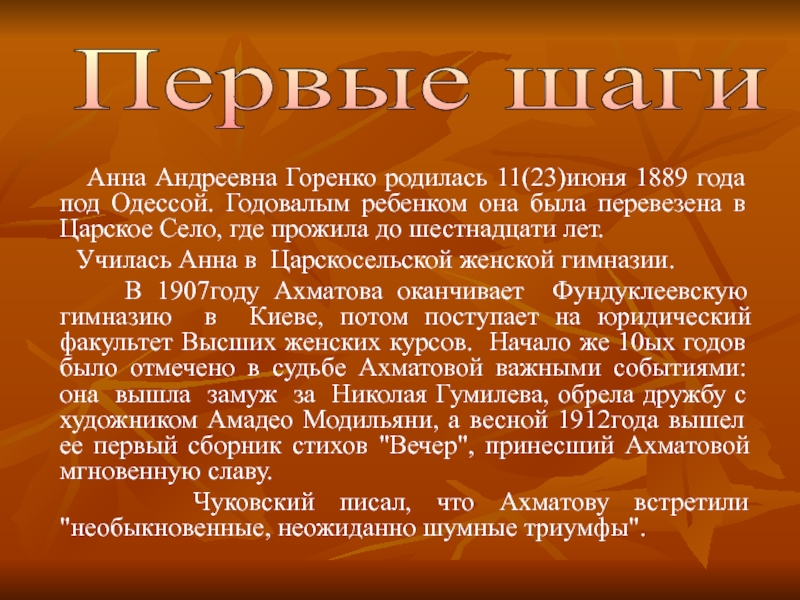 Первые шаги

Анна Андреевна Горенко родилась 11(23)июня 1889 года под Одессой. Годовалым ребенком она была перевезена в Царское Село, где прожила до шестнадцати лет.

Училась Анна в Царскосельской женской гимназии.

В 1907году Ахматова оканчивает Фундуклеевскую гимназию в Киеве, потом поступает на юридический факультет Высших женских курсов. Начало же 10ых годов было отмечено в судьбе Ахматовой важными событиями: она вышла замуж за Николая Гумилева, обрела дружбу с художником Амадео Модильяни, а весной 1912года вышел ее первый сборник стихов "Вечер", принесший Ахматовой мгновенную славу.

Чуковский писал, что Ахматову встретили "необыкновенные, неожиданно шумные триумфы".